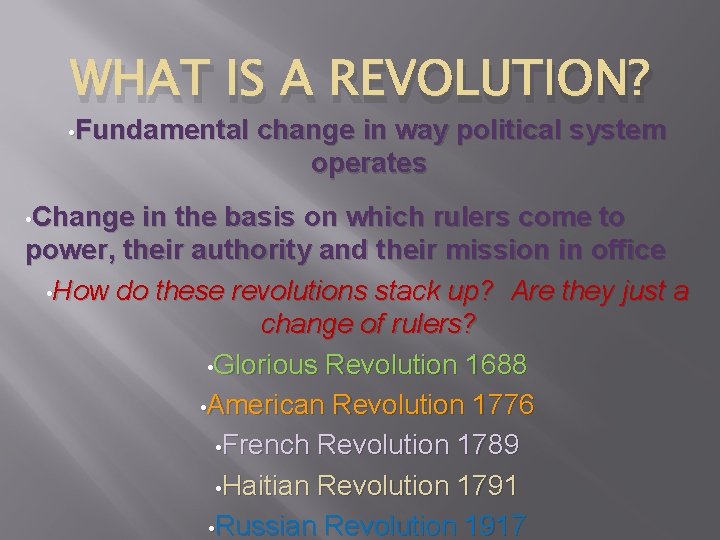 WHAT IS A REVOLUTION?

•Fundamental change in way political system operates

•Change in the basis on which rulers come to power, their authority and their mission in office

•How do these revolutions stack up? Are they just a change of rulers?

•Glorious Revolution 1688

•American Revolution 1776

•French Revolution 1789

•Haitian Revolution 1791

•Russian Revolution 1917